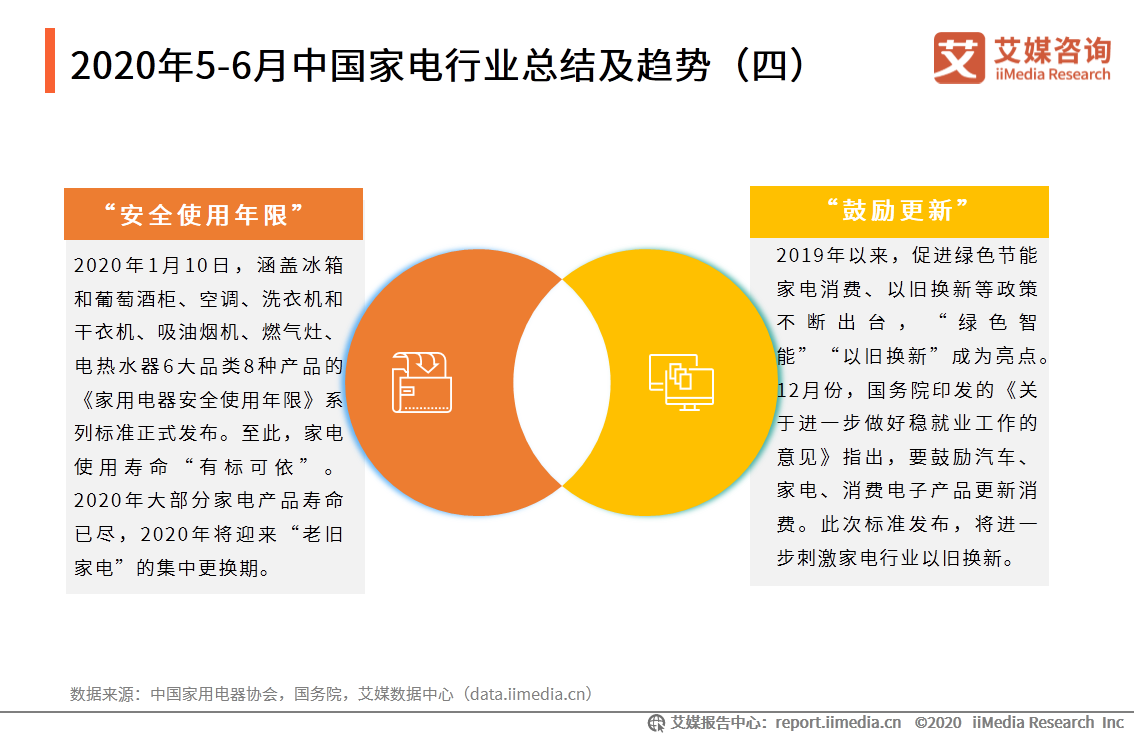 2020年5-6月中国家电行业总结及趋势（四）

艾媒咨询
iiMedia Research

“安全使用年限”

2020年1月10日，涵盖冰箱和葡萄酒柜、空调、洗衣机和干衣机、吸油烟机、燃气灶、电热水器6大品类8种产品的《家用电器安全使用年限》系列标准正式发布。至此，家电使用寿命“有标可依”。2020年大部分家电产品寿命已尽，2020年将迎来“老旧家电”的集中更换期。

“鼓励更新”

2019年以来，促进绿色节能家电消费、以旧换新等政策不断出台，“绿色智能”“以旧换新”成为亮点。12月份，国务院印发的《关于进一步做好稳就业工作的意见》指出，要鼓励汽车、家电、消费电子产品更新消费。此次标准发布，将进一步刺激家电行业以旧换新。

数据来源：中国家用电器协会，国务院，艾媒数据中心（data.iimedia.cn）

艾媒报告中心：report.iimedia.cn ©2020 iiMedia Research Inc